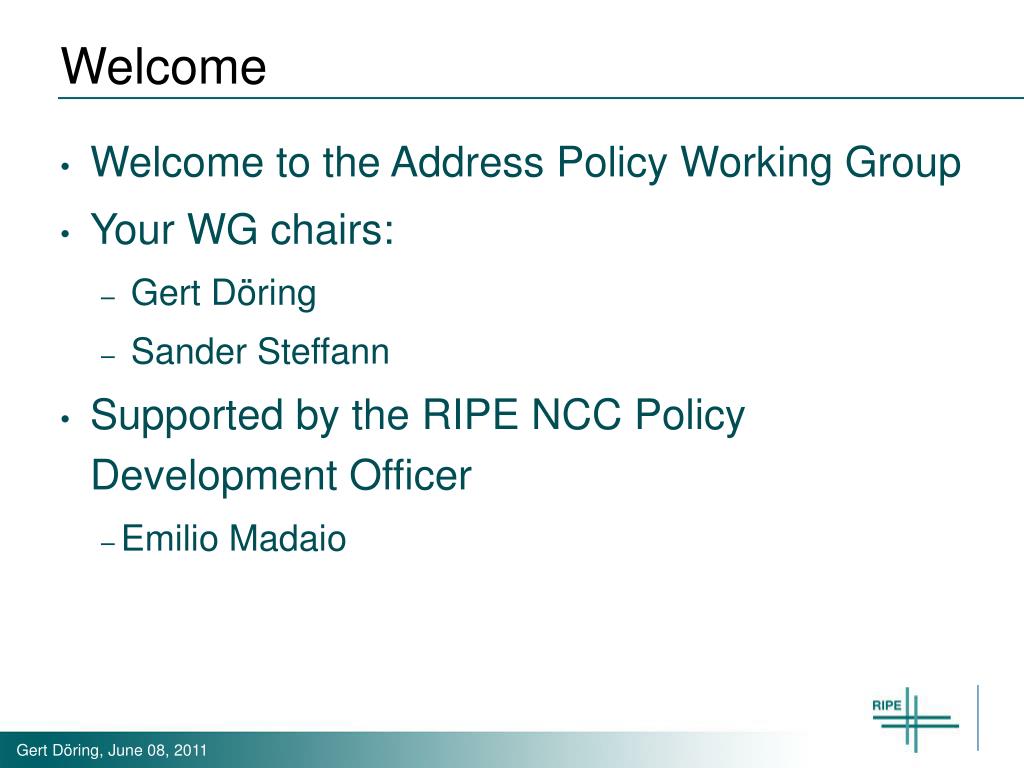 Welcome

• Welcome to the Address Policy Working Group
• Your WG chairs:
– Gert Döring
– Sander Steffann
• Supported by the RIPE NCC Policy Development Officer
– Emilio Madaio

RIPE

Gert Döring, June 08, 2011